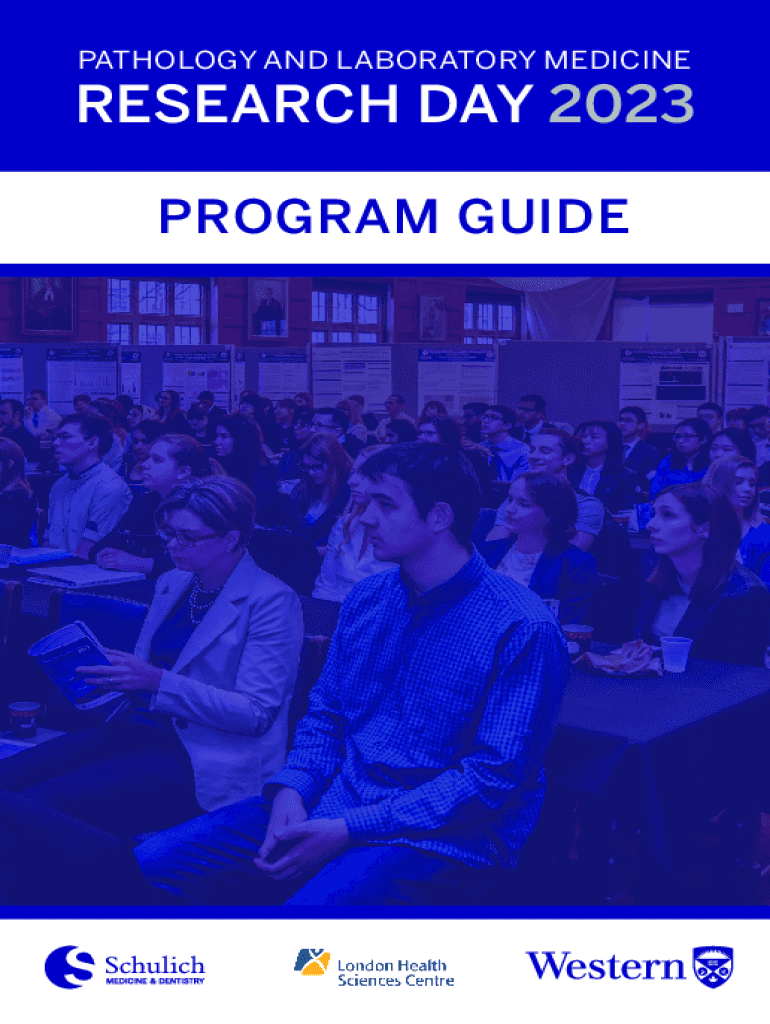 PATHOLOGY AND LABORATORY MEDICINE
RESEARCH DAY 2023

PROGRAM GUIDE

Schulich
MEDICINE & DENTISTRY

London Health Sciences Centre

Western